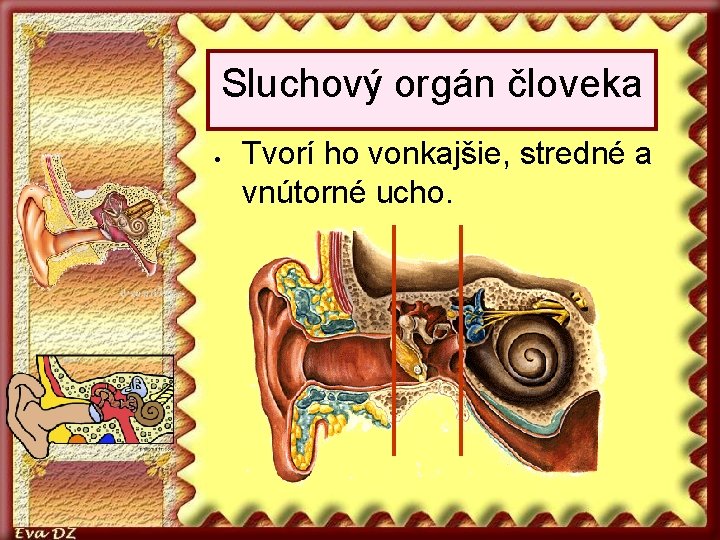 Sluchový orgán človeka

• Tvorí ho vonkajšie, stredné a vnútorné ucho.

Eva DZ